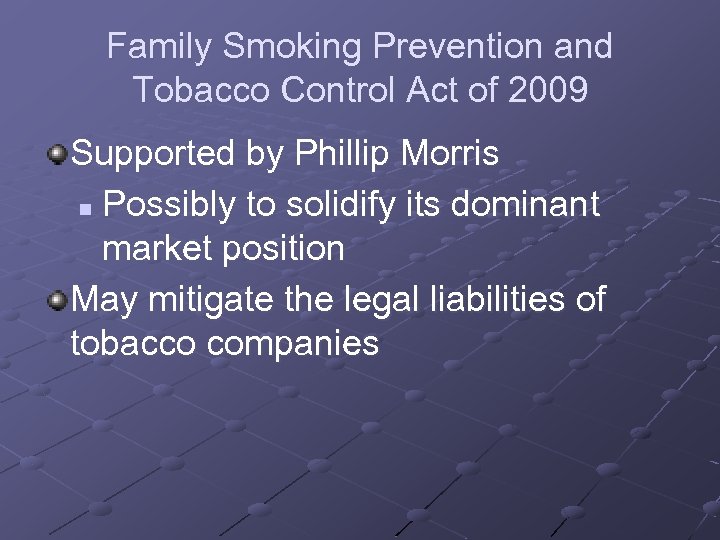 Family Smoking Prevention and Tobacco Control Act of 2009

Supported by Phillip Morris

Possibly to solidify its dominant market position

May mitigate the legal liabilities of tobacco companies